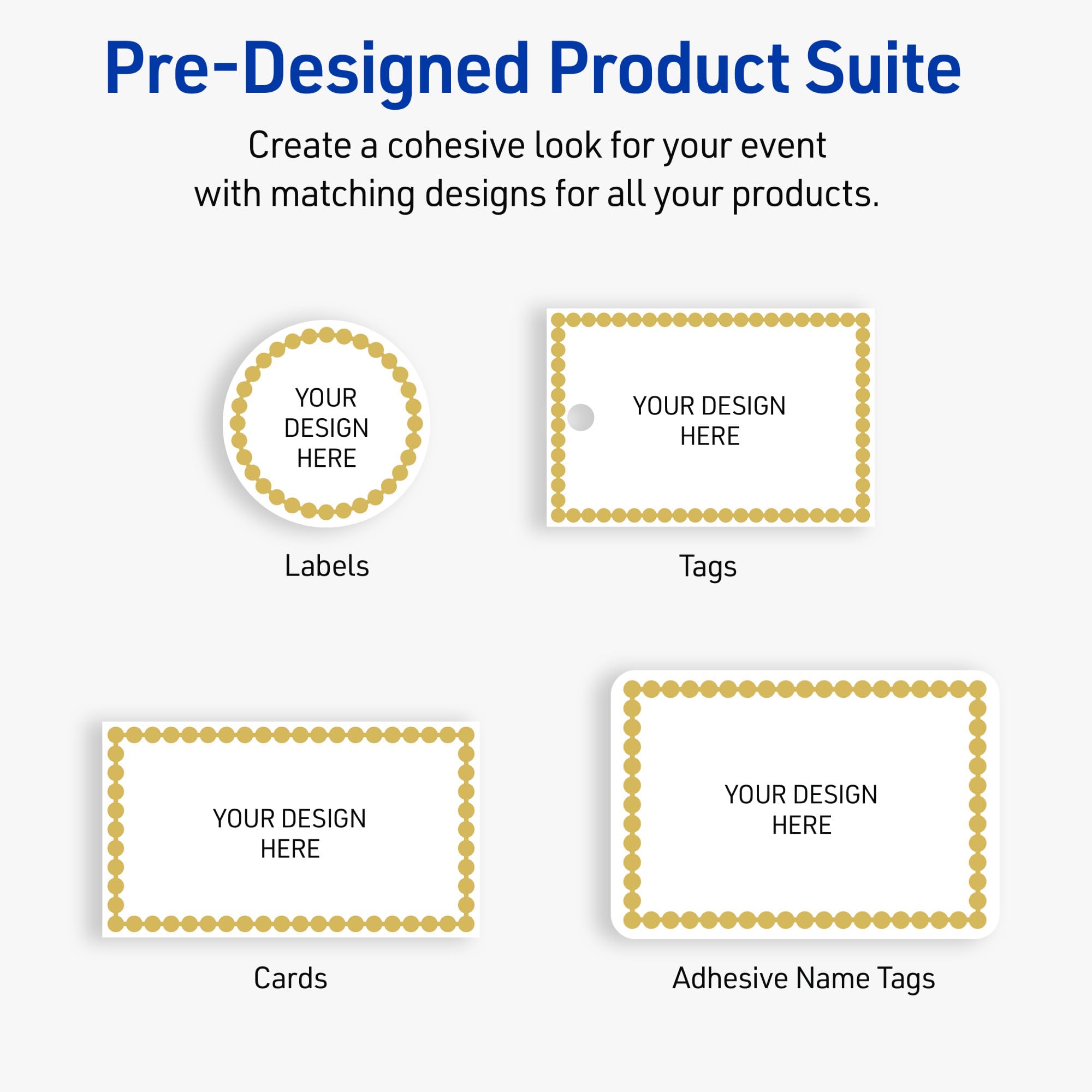 Pre-Designed Product Suite

Create a cohesive look for your event with matching designs for all your products.

YOUR DESIGN HERE

Labels

YOUR DESIGN HERE

Tags

YOUR DESIGN HERE

Cards

YOUR DESIGN HERE

Adhesive Name Tags